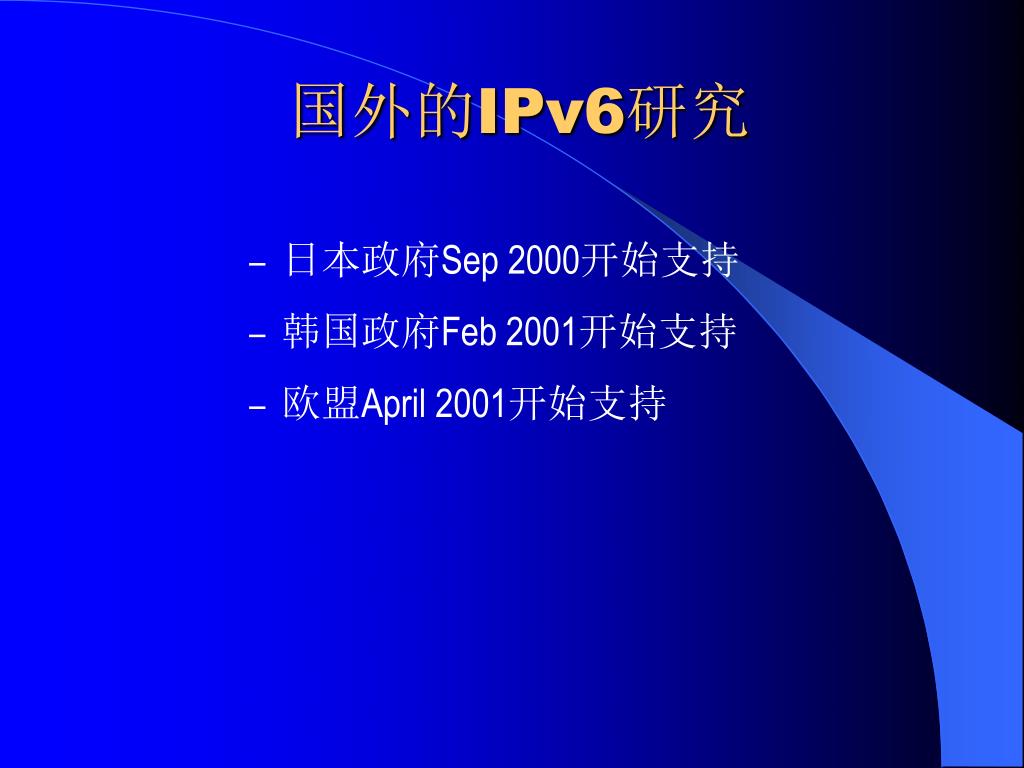 国外的IPv6研究

– 日本政府Sep 2000开始支持
– 韩国政府Feb 2001开始支持
– 欧盟April 2001开始支持